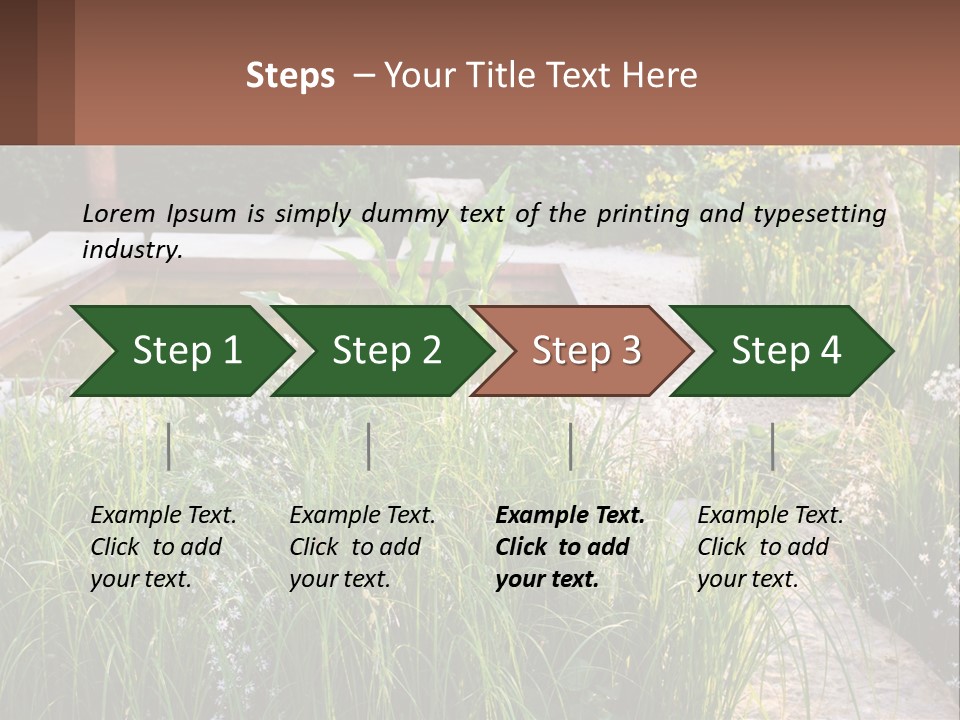 Steps – Your Title Text Here

Lorem Ipsum is simply dummy text of the printing and typesetting industry.

Step 1

Step 2

Step 3

Step 4

Example Text. Click to add your text.

Example Text. Click to add your text.

Example Text. Click to add your text.

Example Text. Click to add your text.